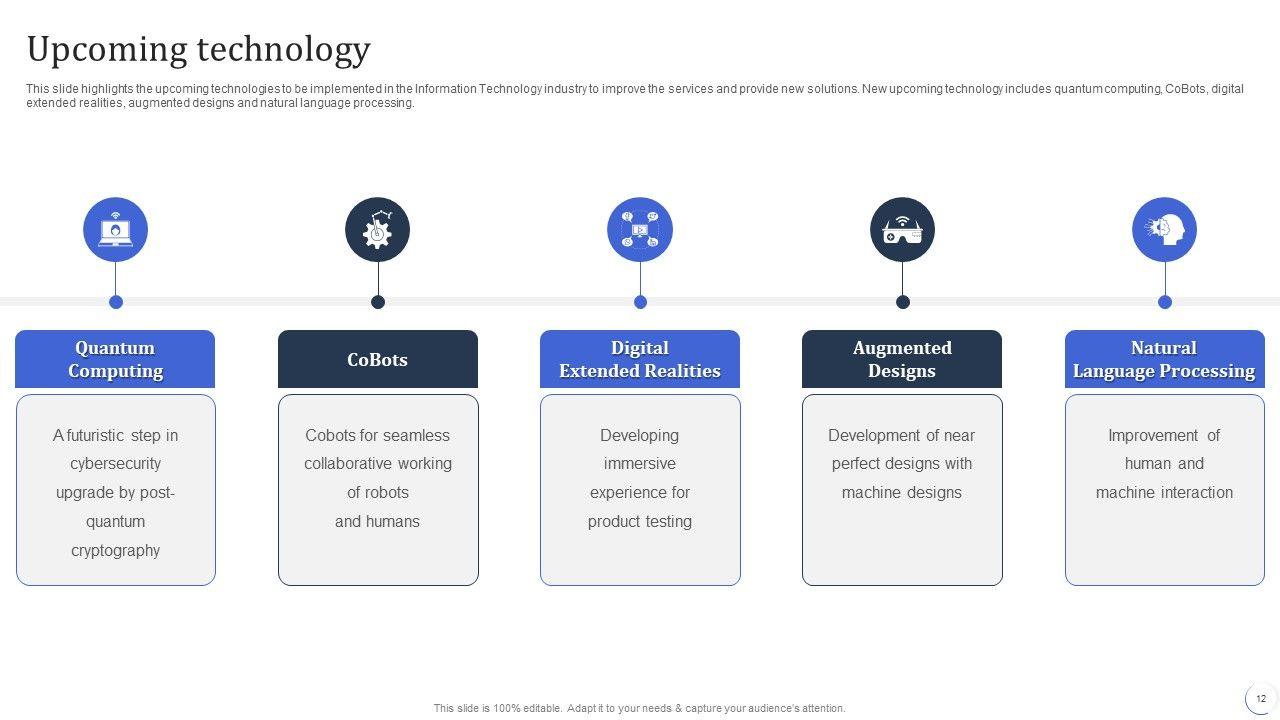 Upcoming technology

This slide highlights the upcoming technologies to be implemented in the Information Technology industry to improve the services and provide new solutions. New upcoming technology includes quantum computing, CoBots, digital extended realities, augmented designs and natural language processing.

Quantum Computing

A futuristic step in cybersecurity upgrade by post-quantum cryptography

CoBots

Cobots for seamless collaborative working of robots and humans

Digital Extended Realities

Developing immersive experience for product testing

Augmented Designs

Development of near perfect designs with machine designs

Natural Language Processing

Improvement of human and machine interaction

This slide is 100% editable. Adapt it to your needs & capture your audience's attention.

12